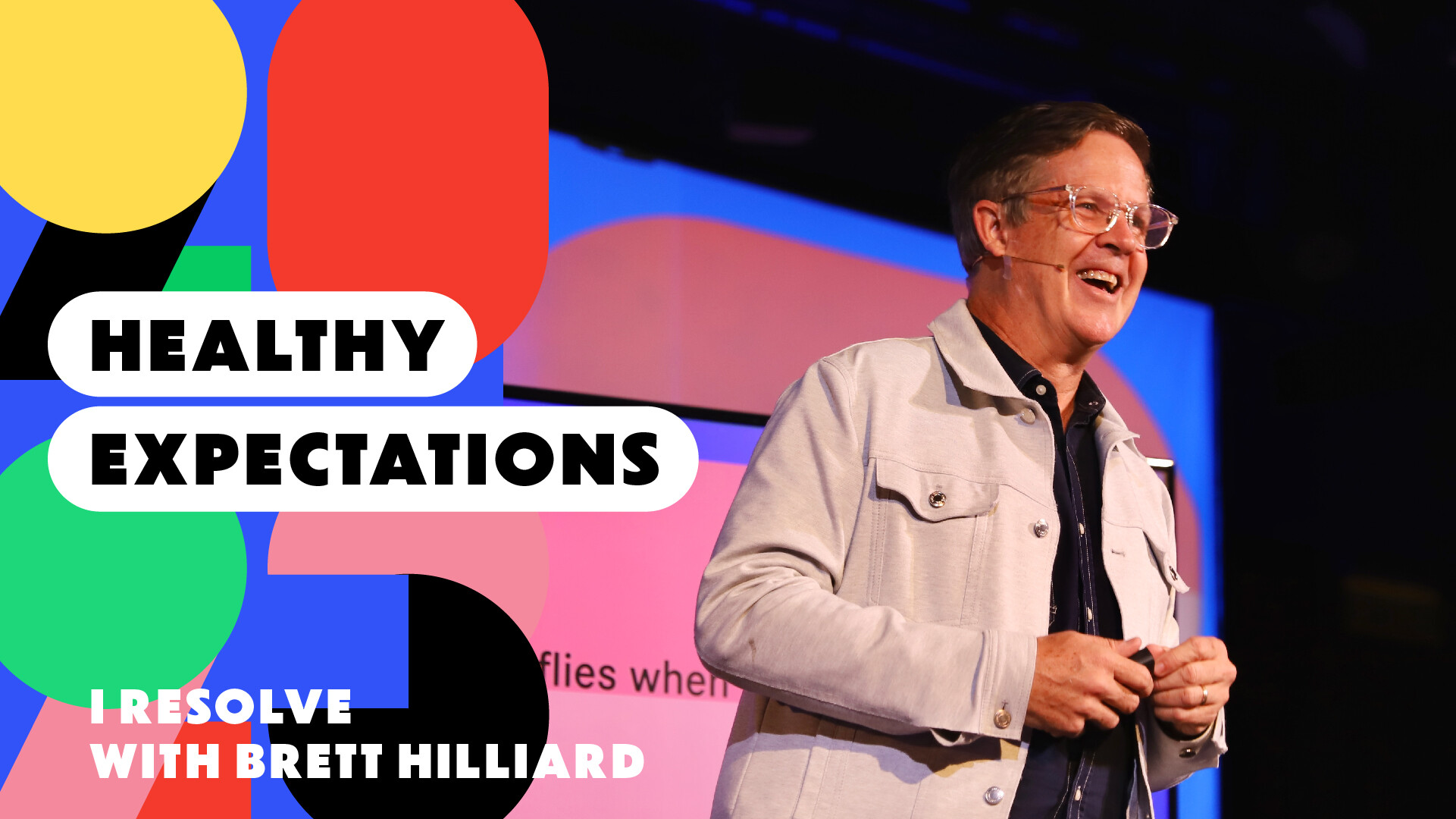 HEALTHY
EXPECTATIONS

flies when

I RESOLVE
WITH BRETT HILLIARD